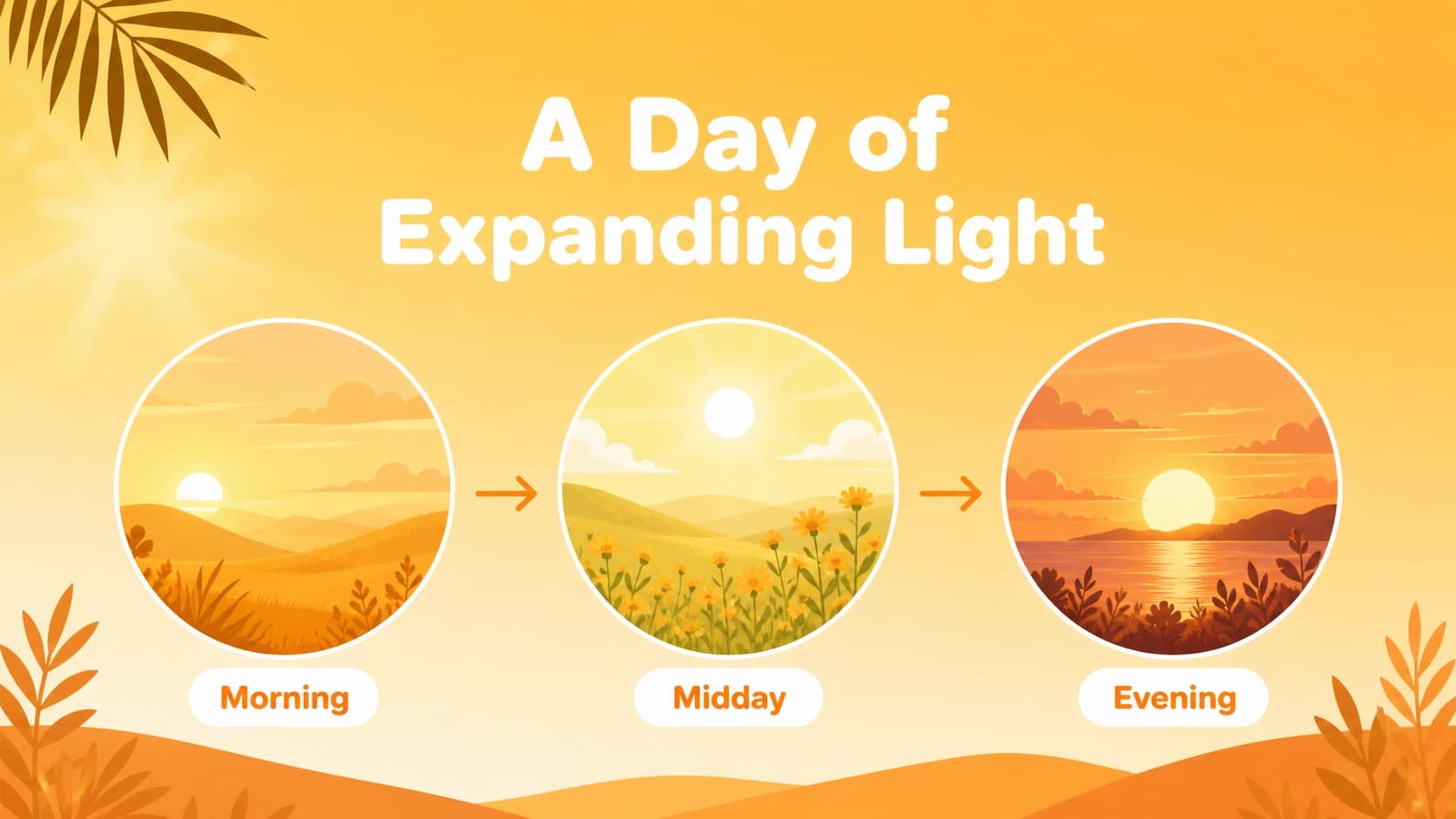 A Day of Expanding Light

Morning

→

Midday

→

Evening